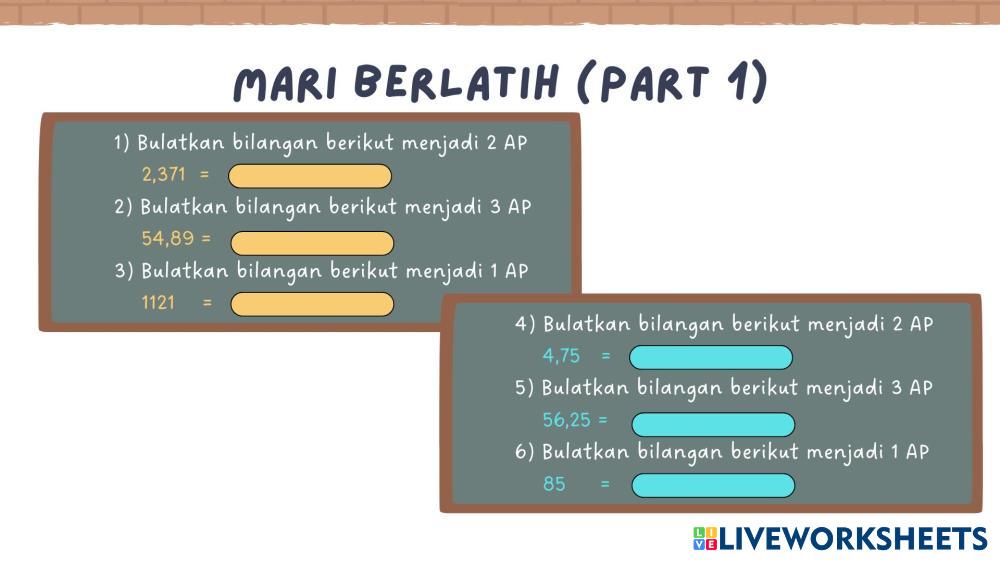 MARI BERLATIH (PART 1)

1) Bulatkan bilangan berikut menjadi 2 AP
2,371 =
2) Bulatkan bilangan berikut menjadi 3 AP
54,89 =
3) Bulatkan bilangan berikut menjadi 1 AP
1121 =

4) Bulatkan bilangan berikut menjadi 2 AP
4,75 =
5) Bulatkan bilangan berikut menjadi 3 AP
56,25 =
6) Bulatkan bilangan berikut menjadi 1 AP
85 =

LIVEWORKSHEETS